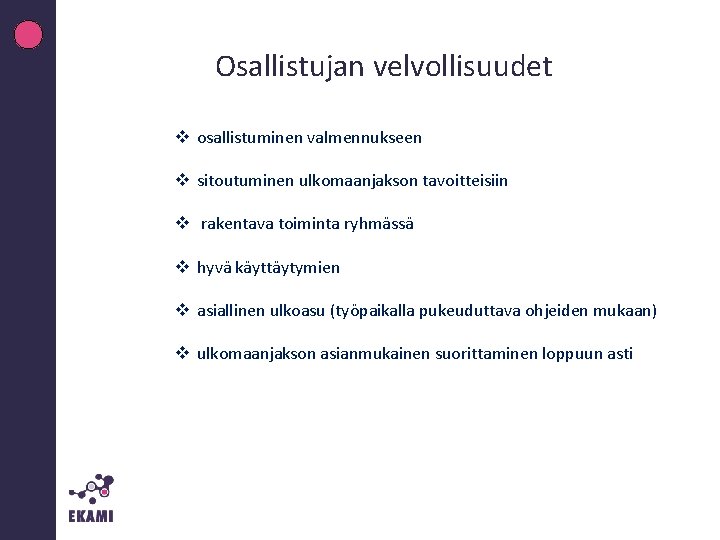 Osallistujan velvollisuudet

❖ osallistuminen valmennukseen

❖ sitoutuminen ulkomaanjakson tavoitteisiin

❖ rakentava toiminta ryhmässä

❖ hyvä käyttäytymien

❖ asiallinen ulkoasu (työpaikalla pukeuduttava ohjeiden mukaan)

❖ ulkomaanjakson asianmukainen suorittaminen loppuun asti

EKAMI